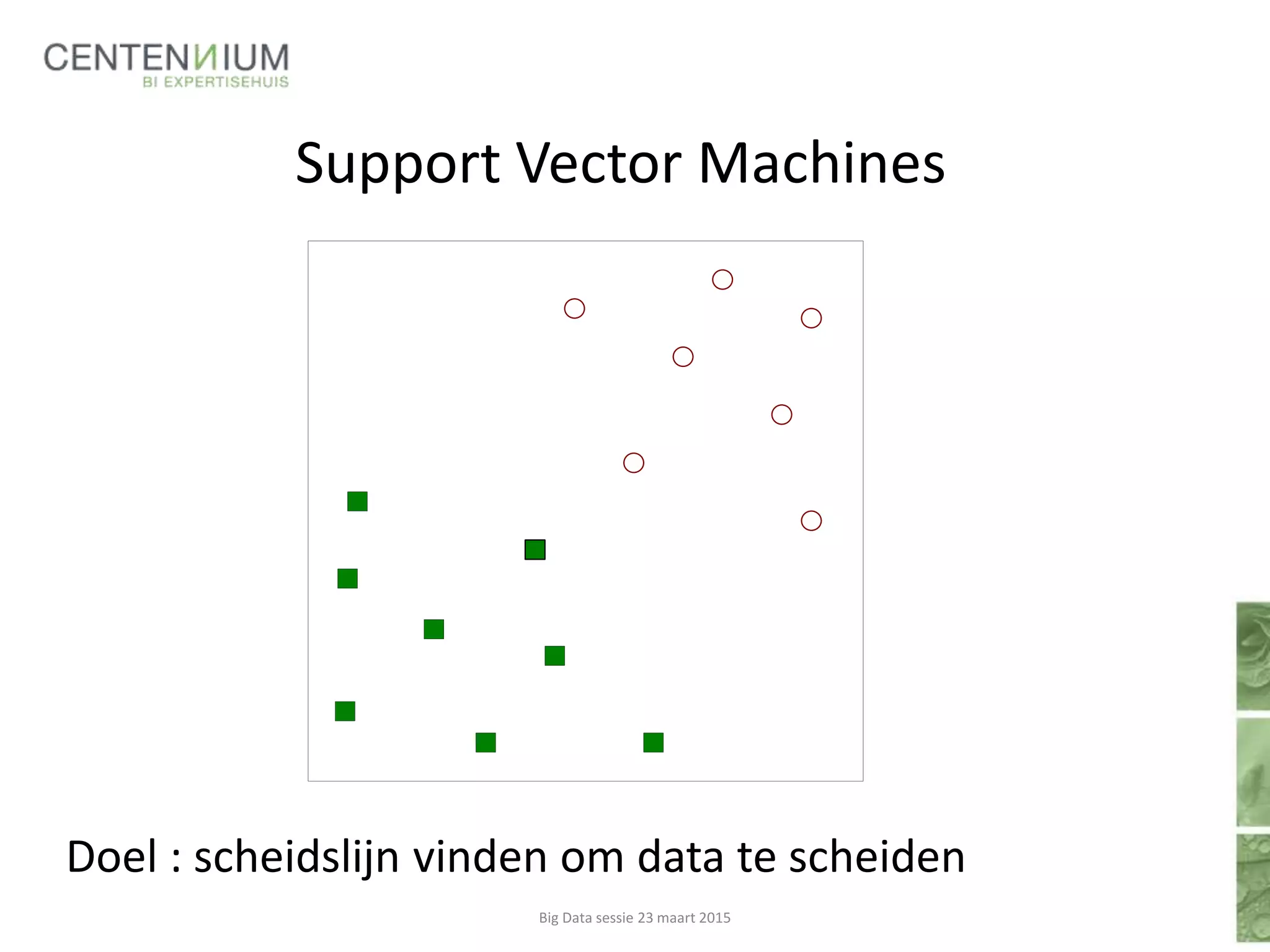 CENTENNIUM
BI EXPERTISEHUIS

Support Vector Machines

Doel : scheidslijn vinden om data te scheiden

Big Data sessie 23 maart 2015